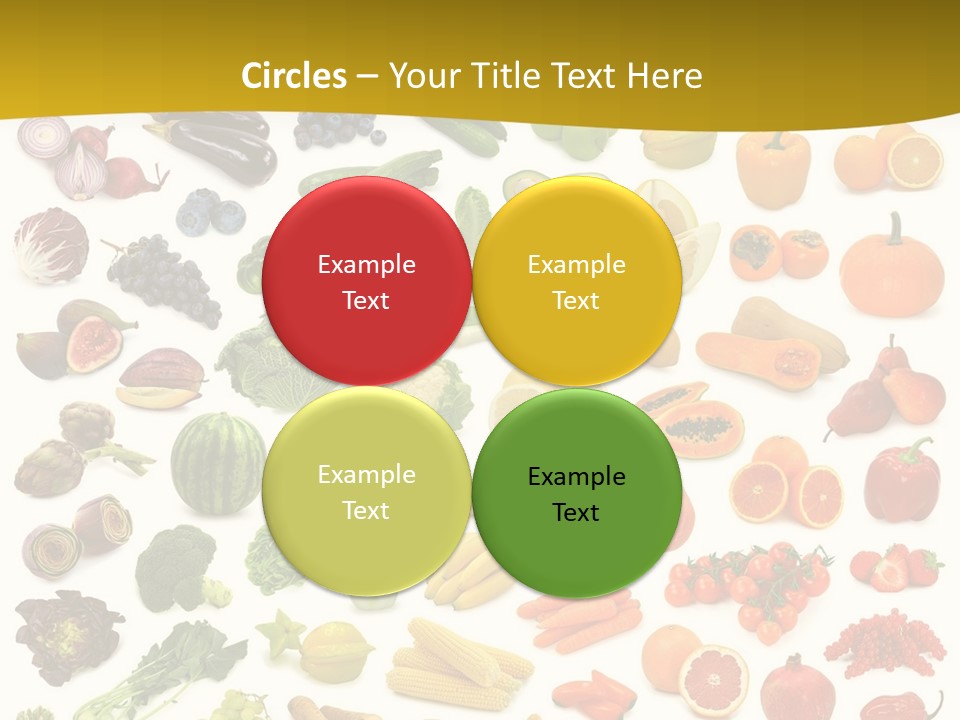 Circles – Your Title Text Here

Example Text

Example Text

Example Text

Example Text